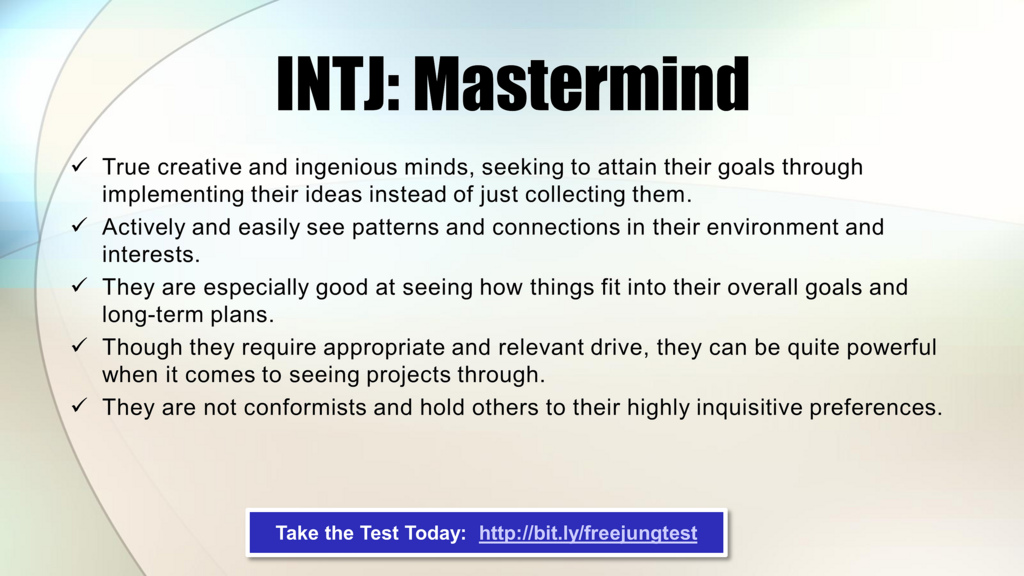 INTJ: Mastermind

✓ True creative and ingenious minds, seeking to attain their goals through implementing their ideas instead of just collecting them.
✓ Actively and easily see patterns and connections in their environment and interests.
✓ They are especially good at seeing how things fit into their overall goals and long-term plans.
✓ Though they require appropriate and relevant drive, they can be quite powerful when it comes to seeing projects through.
✓ They are not conformists and hold others to their highly inquisitive preferences.

Take the Test Today: http://bit.ly/freejungtest